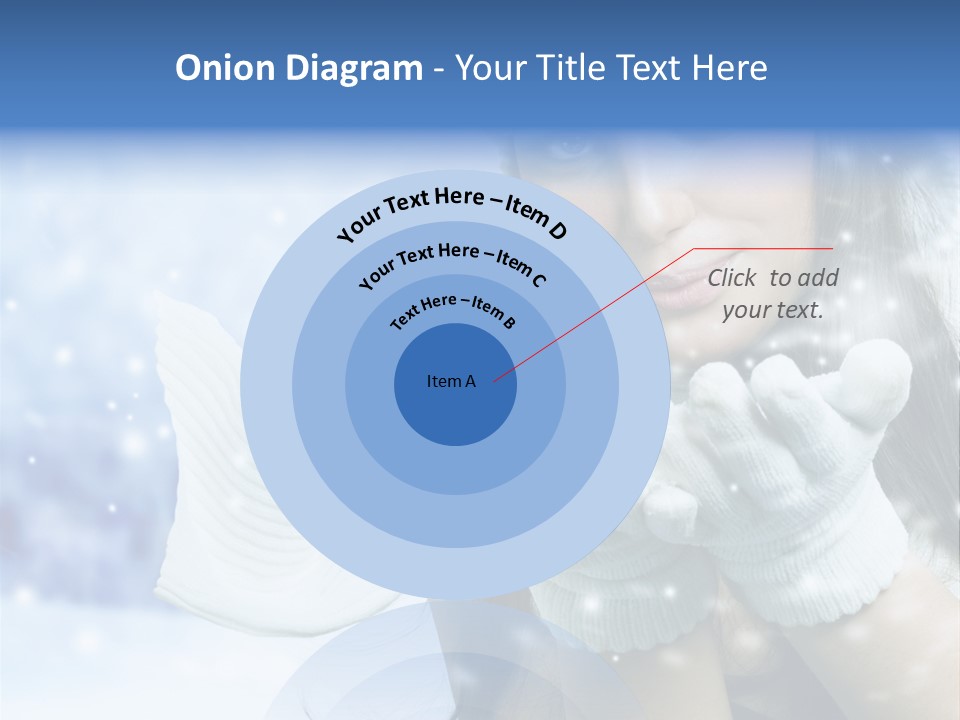 Onion Diagram - Your Title Text Here

Your Text Here – Item D

Your Text Here – Item C

Text Here – Item B

Item A

Click to add your text.